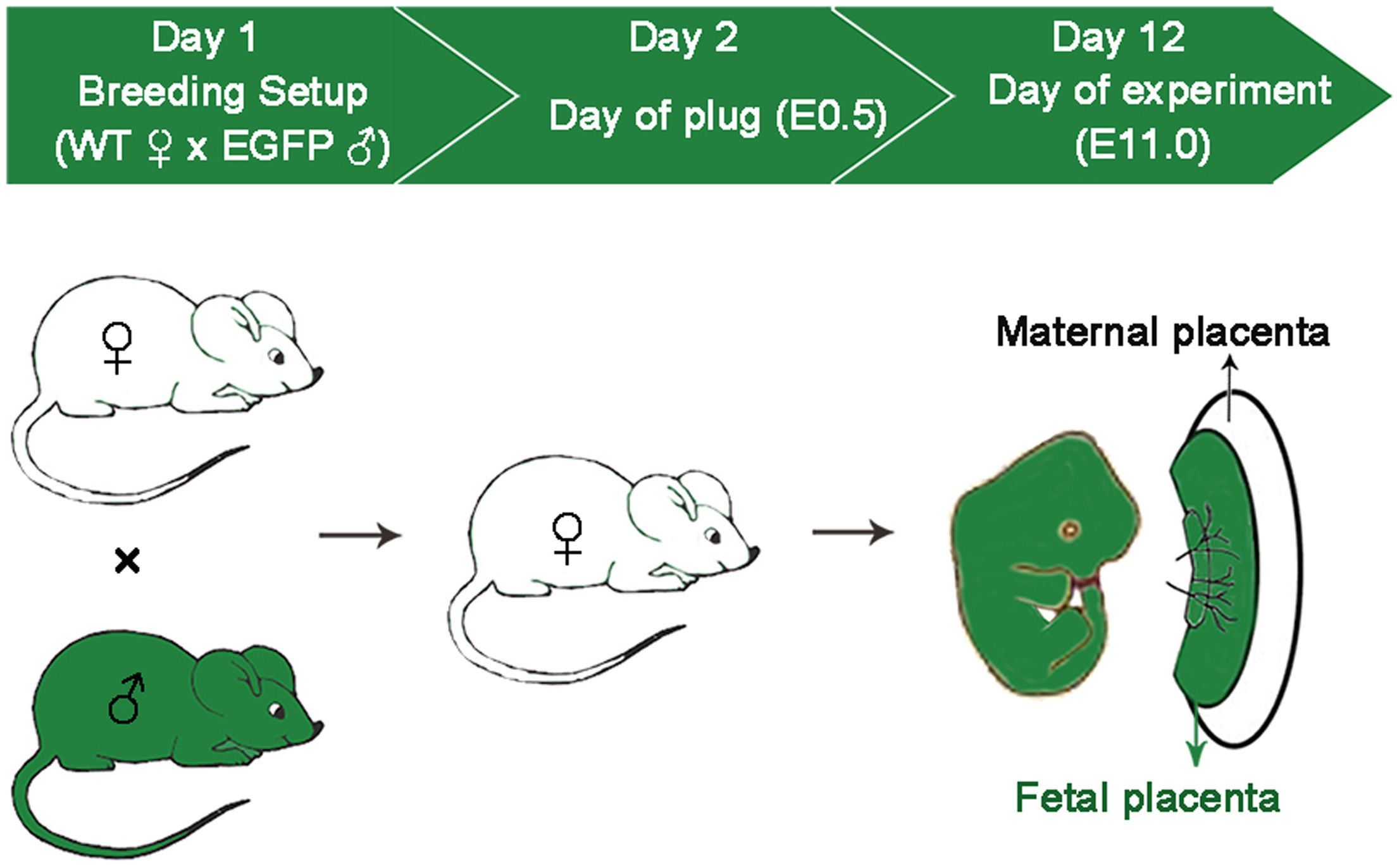 Day 1
Breeding Setup
(WT ♀ x EGFP ♂)

Day 2
Day of plug (E0.5)

Day 12
Day of experiment
(E11.0)

♀

×

♂

♀

Maternal placenta

Fetal placenta